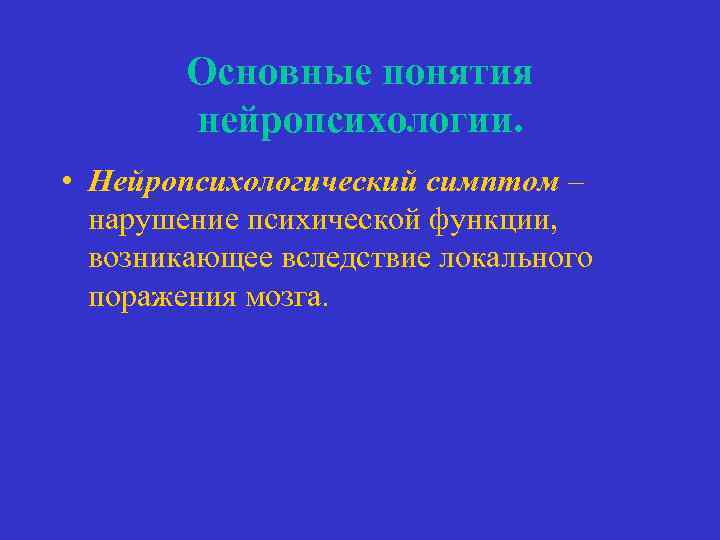 Основные понятия нейропсихологии.

• Нейропсихологический симптом – нарушение психической функции, возникающее вследствие локального поражения мозга.